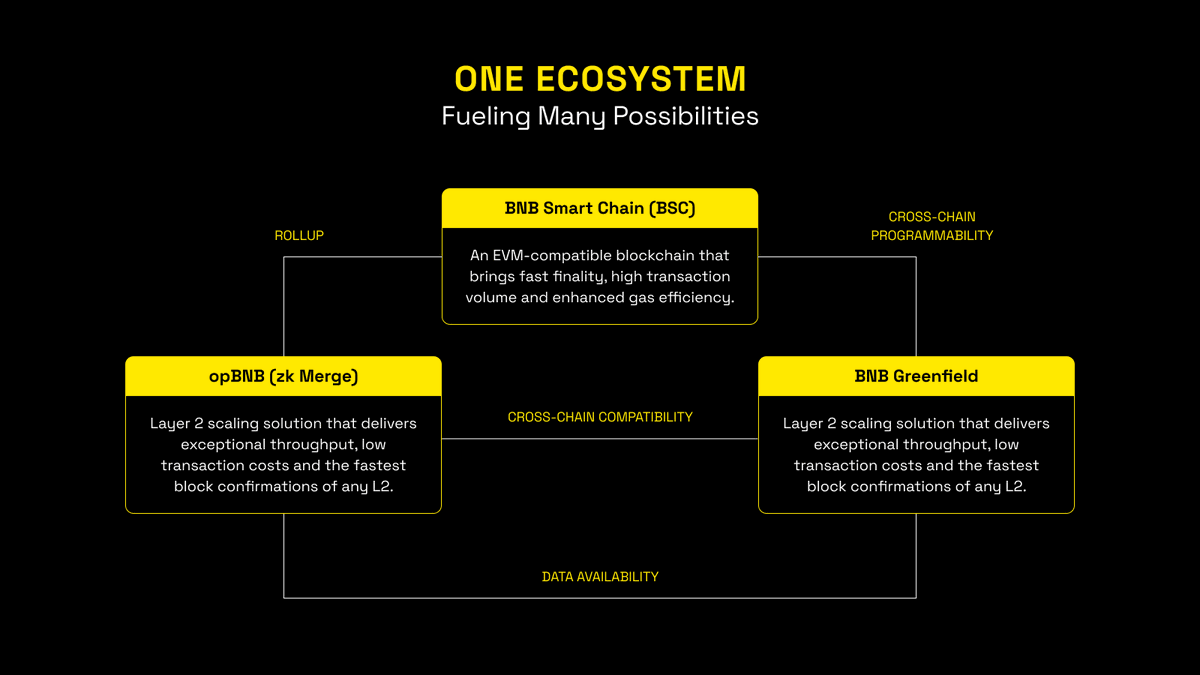 ONE ECOSYSTEM
Fueling Many Possibilities

ROLLUP

BNB Smart Chain (BSC)

An EVM-compatible blockchain that brings fast finality, high transaction volume and enhanced gas efficiency.

CROSS-CHAIN PROGRAMMABILITY

opBNB (zk Merge)

Layer 2 scaling solution that delivers exceptional throughput, low transaction costs and the fastest block confirmations of any L2.

CROSS-CHAIN COMPATIBILITY

BNB Greenfield

Layer 2 scaling solution that delivers exceptional throughput, low transaction costs and the fastest block confirmations of any L2.

DATA AVAILABILITY